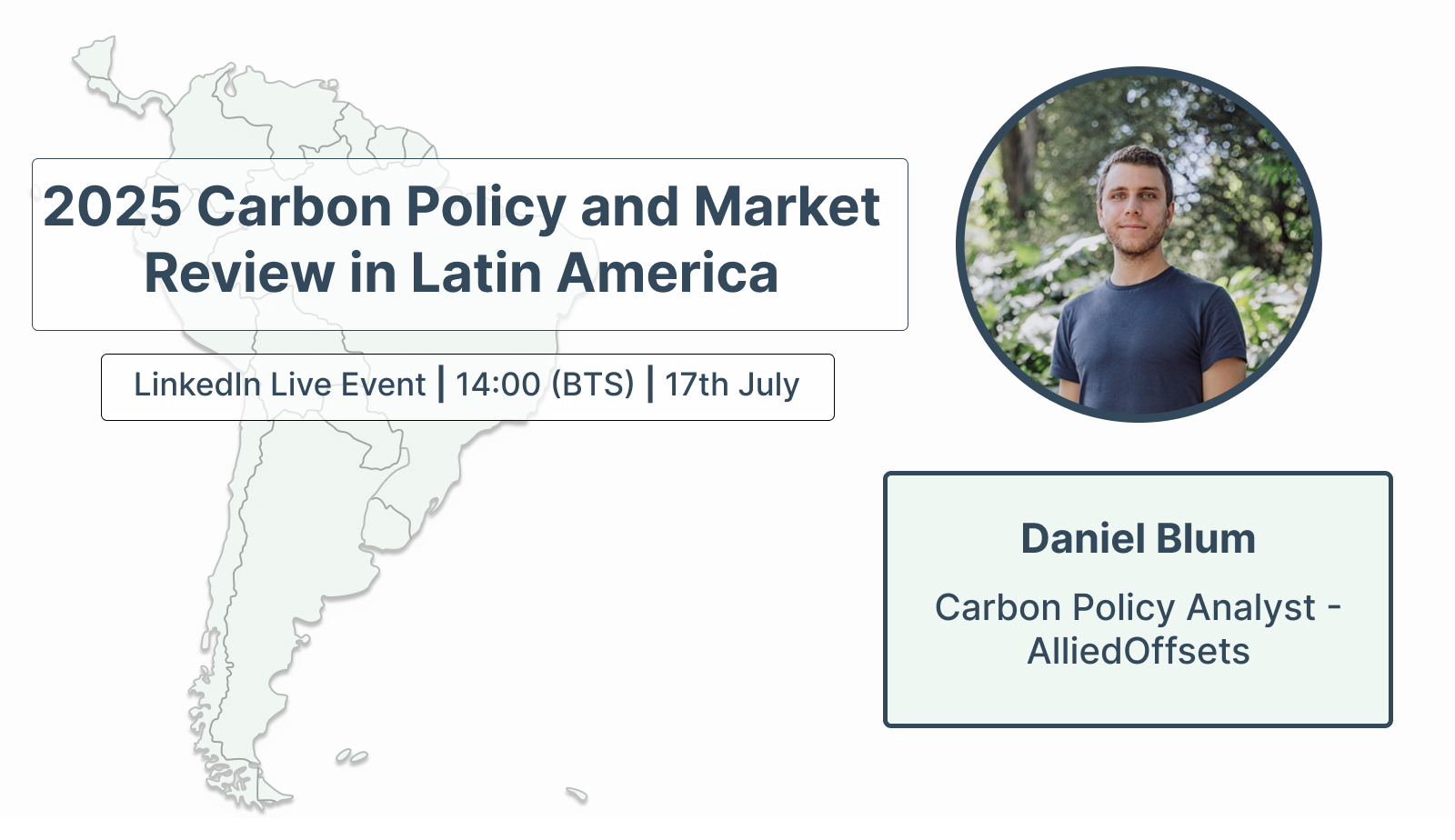 2025 Carbon Policy and Market Review in Latin America

LinkedIn Live Event | 14:00 (BTS) | 17th July

Daniel Blum

Carbon Policy Analyst - AlliedOffsets